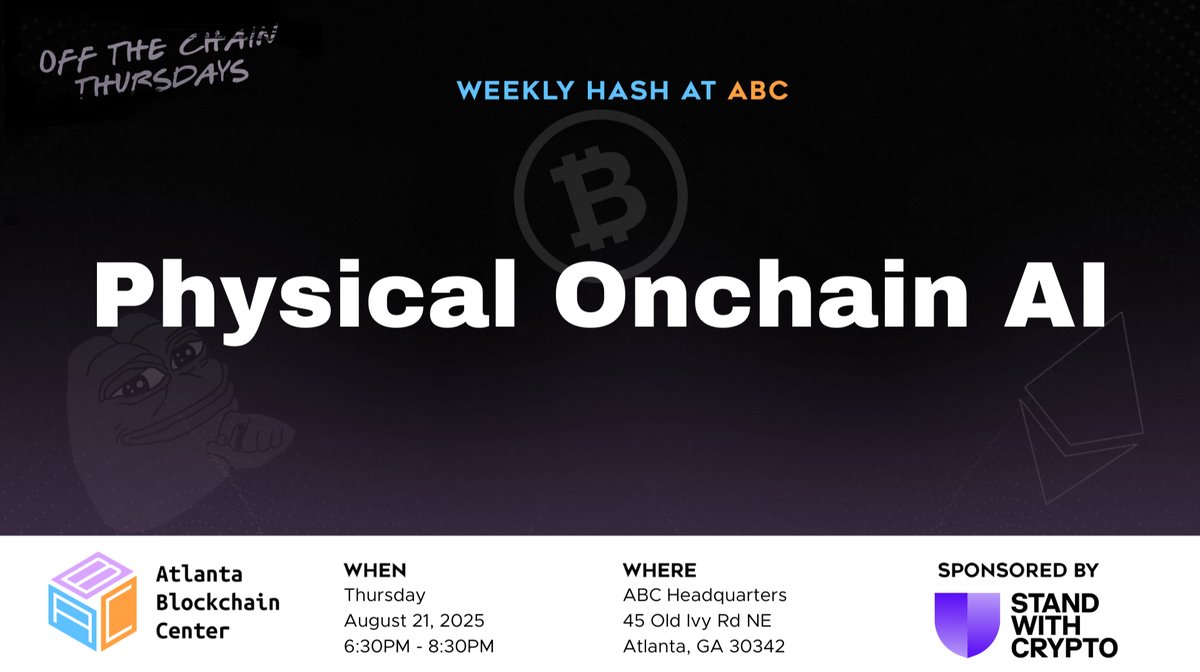 OFF THE CHAIN THURSDAYS

WEEKLY HASH AT ABC

Physical Onchain AI

Atlanta Blockchain Center

WHEN
Thursday
August 21, 2025
6:30PM - 8:30PM

WHERE
ABC Headquarters
45 Old Ivy Rd NE
Atlanta, GA 30342

SPONSORED BY
STAND WITH CRYPTO